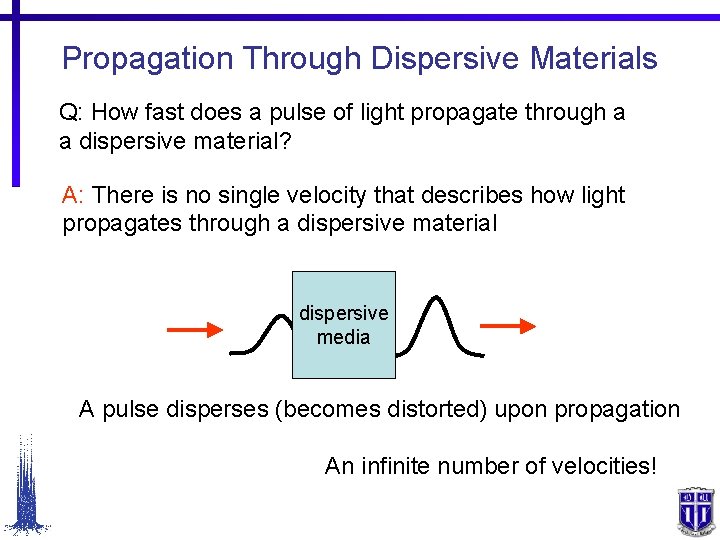 Propagation Through Dispersive Materials

Q: How fast does a pulse of light propagate through a a dispersive material?

A: There is no single velocity that describes how light propagates through a dispersive material

dispersive media

A pulse disperses (becomes distorted) upon propagation

An infinite number of velocities!